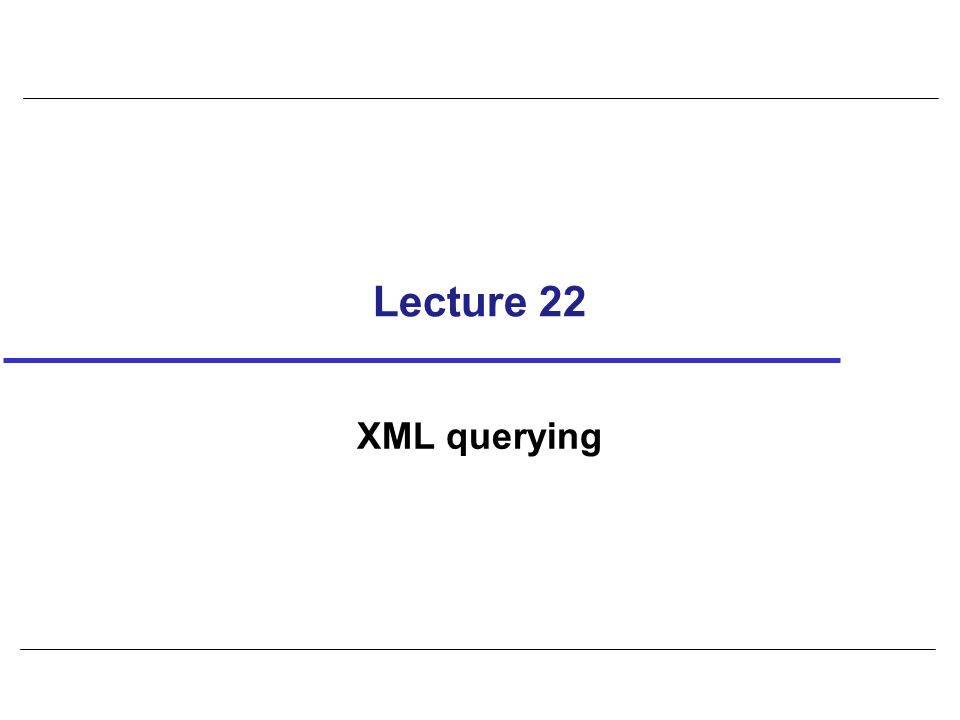 Lecture 22

XML querying